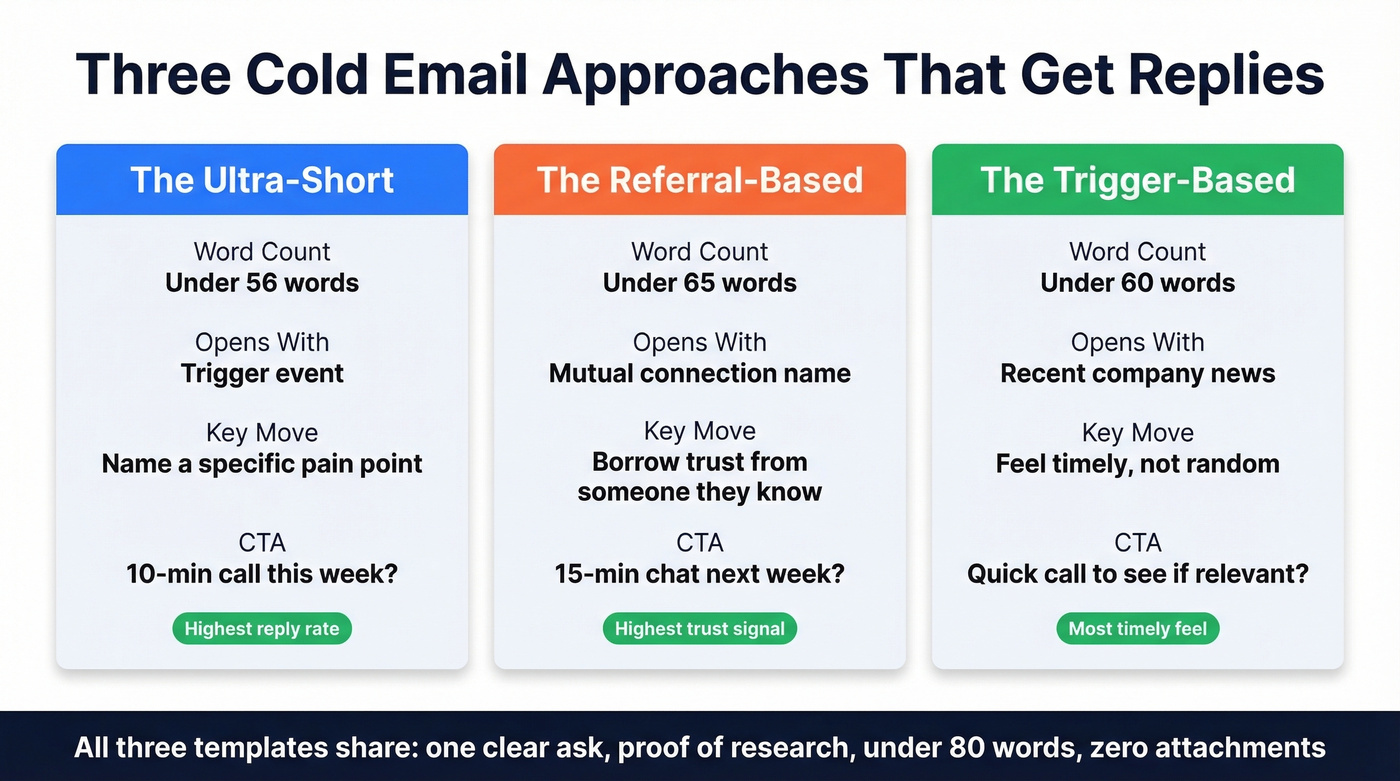 Three Cold Email Approaches That Get Replies

The Ultra-Short

Word Count
Under 56 words

Opens With
Trigger event

Key Move
Name a specific pain point

CTA
10-min call this week?

Highest reply rate

The Referral-Based

Word Count
Under 65 words

Opens With
Mutual connection name

Key Move
Borrow trust from someone they know

CTA
15-min chat next week?

Highest trust signal

The Trigger-Based

Word Count
Under 60 words

Opens With
Recent company news

Key Move
Feel timely, not random

CTA
Quick call to see if relevant?

Most timely feel

All three templates share: one clear ask, proof of research, under 80 words, zero attachments